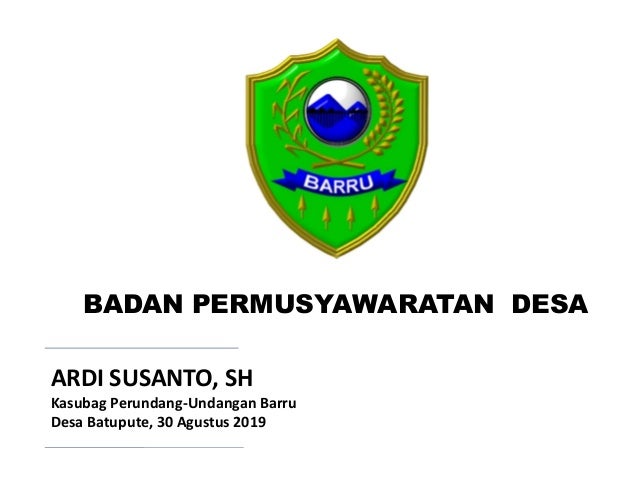 BARRU

BADAN PERMUSYAWARATAN DESA

ARDI SUSANTO, SH
Kasubag Perundang-Undangan Barru
Desa Batupute, 30 Agustus 2019